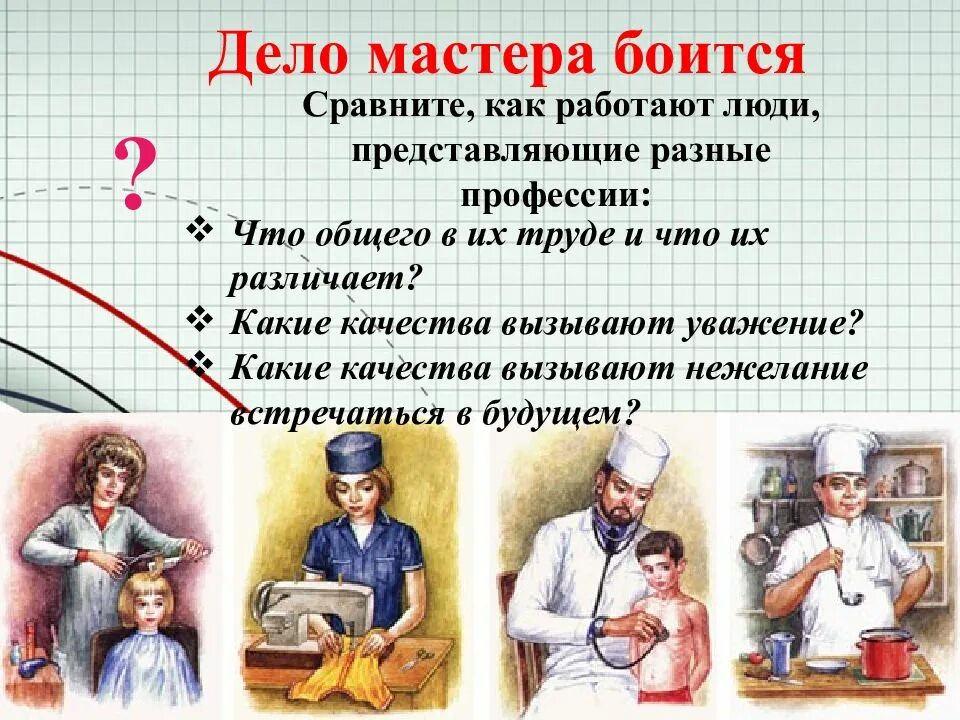 Дело мастера боится

?

Сравните, как работают люди, представляющие разные профессии:

❖ Что общего в их труде и что их различает?
❖ Какие качества вызывают уважение?
❖ Какие качества вызывают нежелание встречаться в будущем?